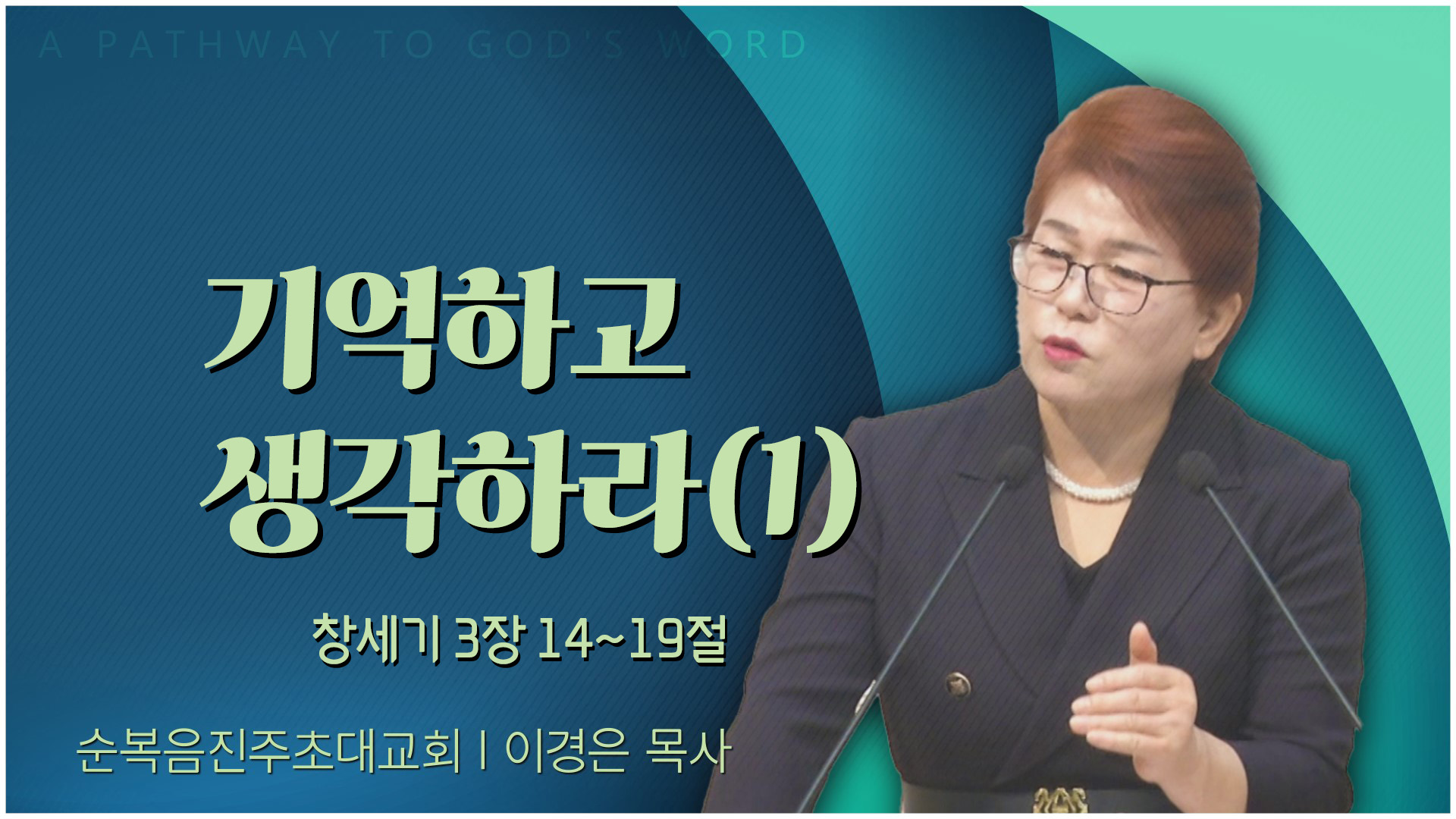 A PATHWAY TO GOD'S WORD

기억하고 생각하라(1)

창세기 3장 14~19절

순복음진주초대교회 | 이경은 목사